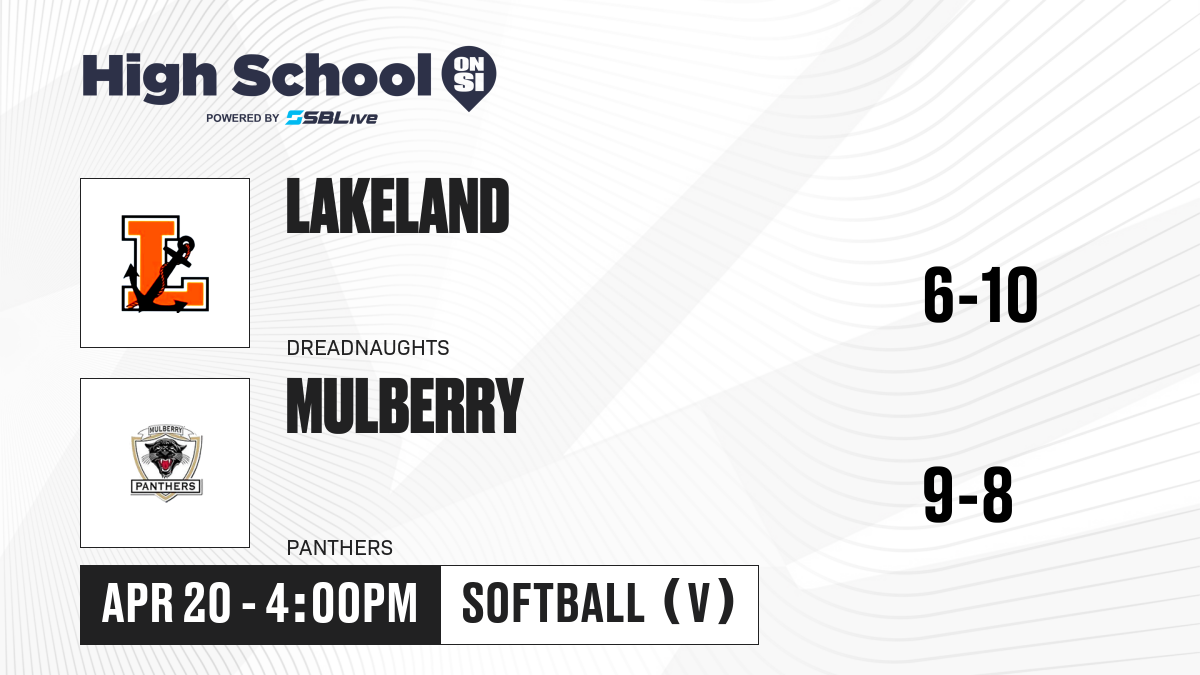 High School ON SI
POWERED BY SBLive

L

LAKELAND

DREADNAUGHTS

6-10

MULBERRY
PANTHERS

MULBERRY

PANTHERS

9-8

APR 20 - 4:00PM

SOFTBALL (V)